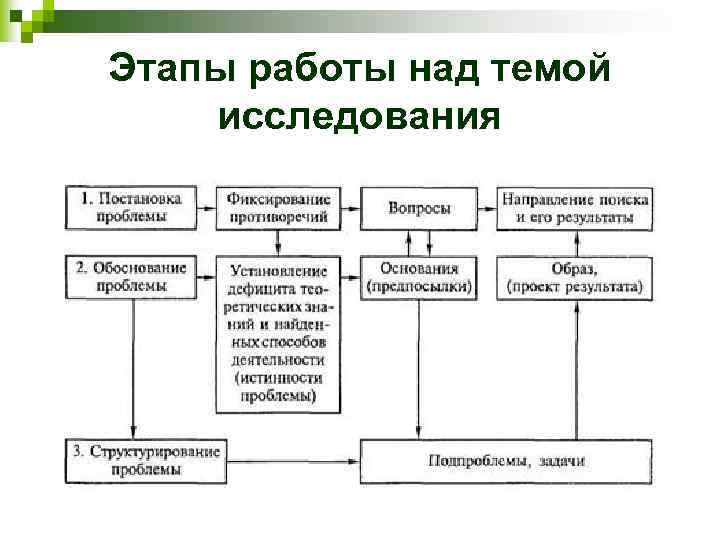 Этапы работы над темой исследования

1. Постановка проблемы

Фиксирование противоречий

Вопросы

Направление поиска и его результаты

2. Обоснование проблемы

Установление дефицита теоретических знаний и найденных способов деятельности (истинности проблемы)

Основания (предпосылки)

Образ, (проект результата)

3. Структурирование проблемы

Подпроблемы, задачи